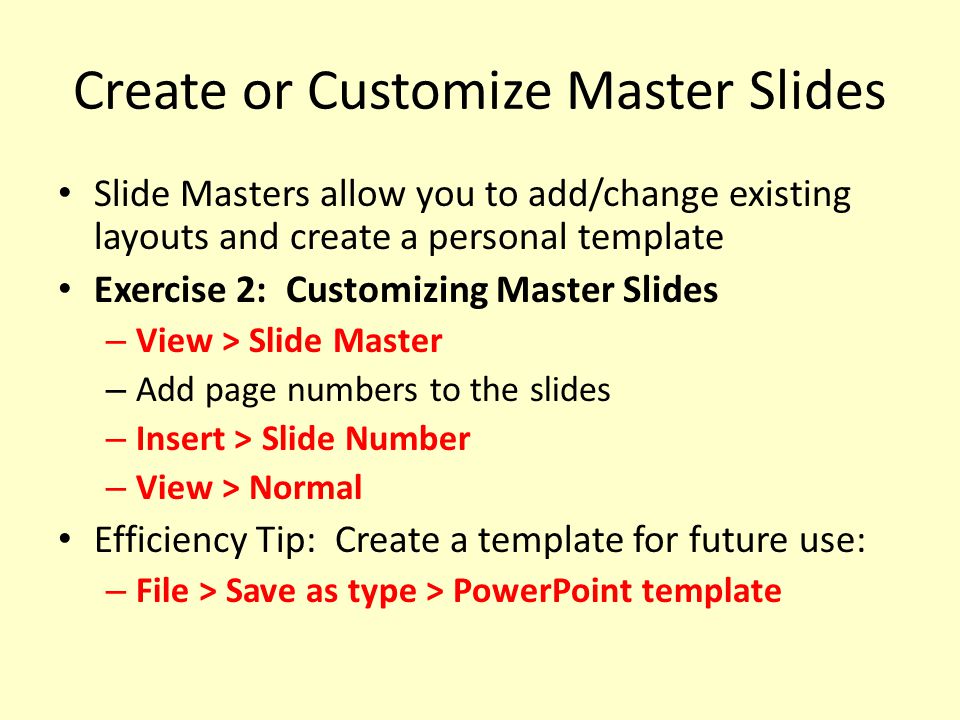 Create or Customize Master Slides

• Slide Masters allow you to add/change existing layouts and create a personal template
• Exercise 2: Customizing Master Slides
– View > Slide Master
– Add page numbers to the slides
– Insert > Slide Number
– View > Normal
• Efficiency Tip: Create a template for future use:
– File > Save as type > PowerPoint template